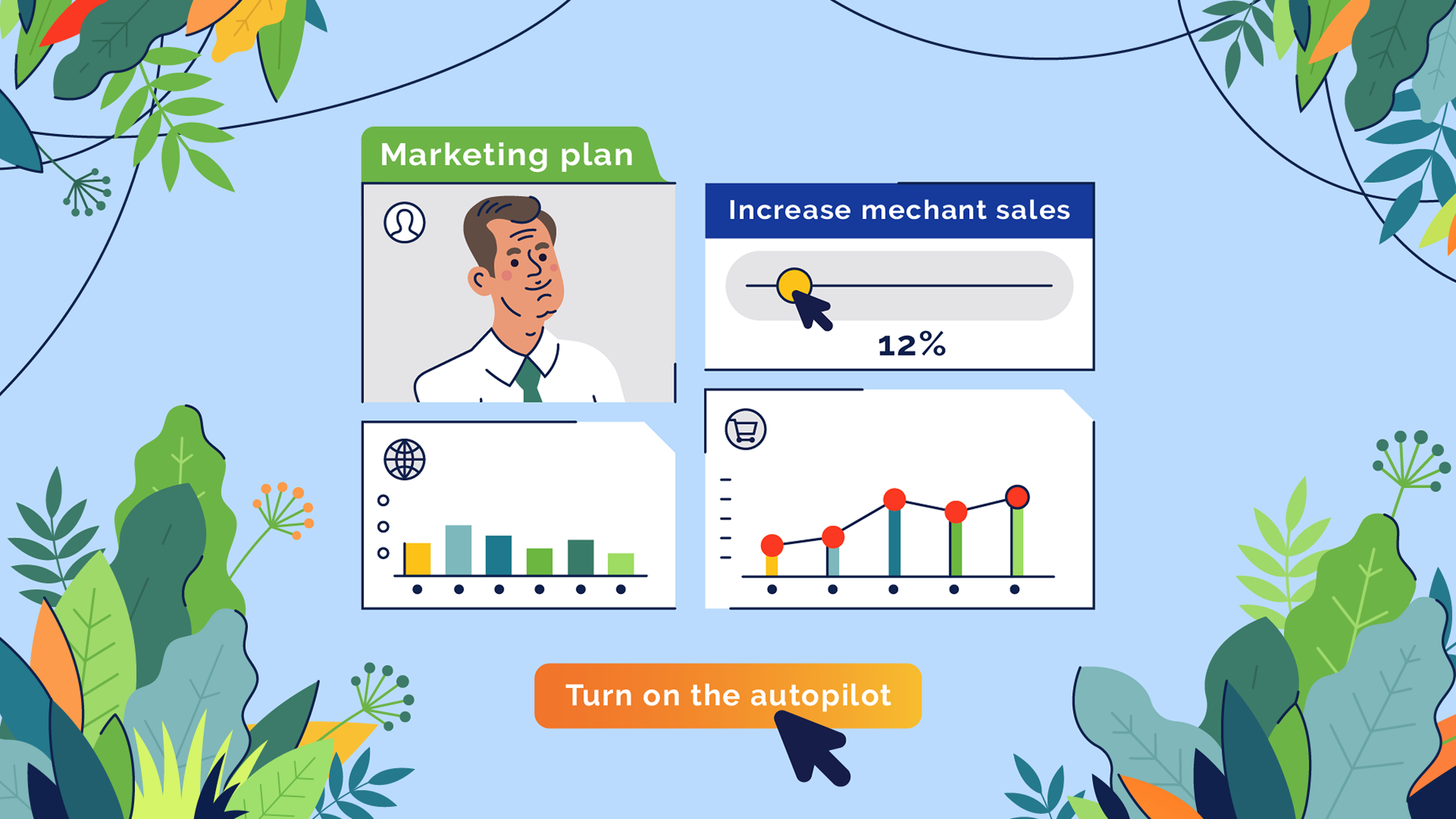 Marketing plan

Increase mechant sales

12%

Turn on the autopilot